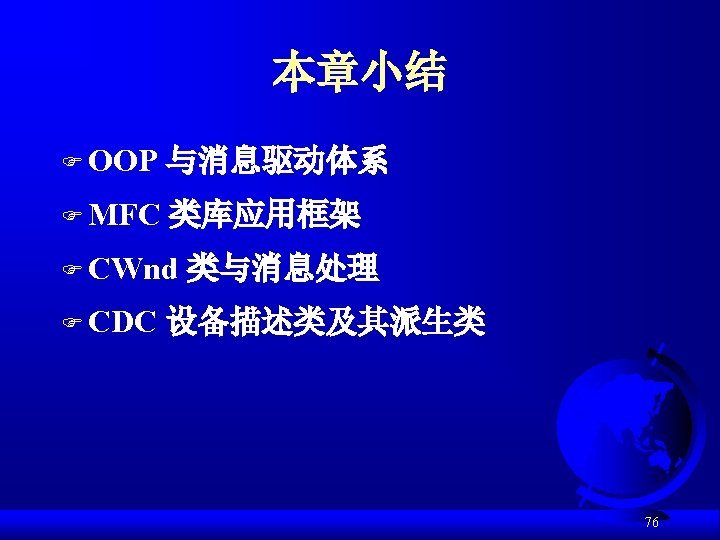 本章小结

☞ OOP 与消息驱动体系

☞ MFC 类库应用框架

☞ CWnd 类与消息处理

☞ CDC 设备描述类及其派生类

76